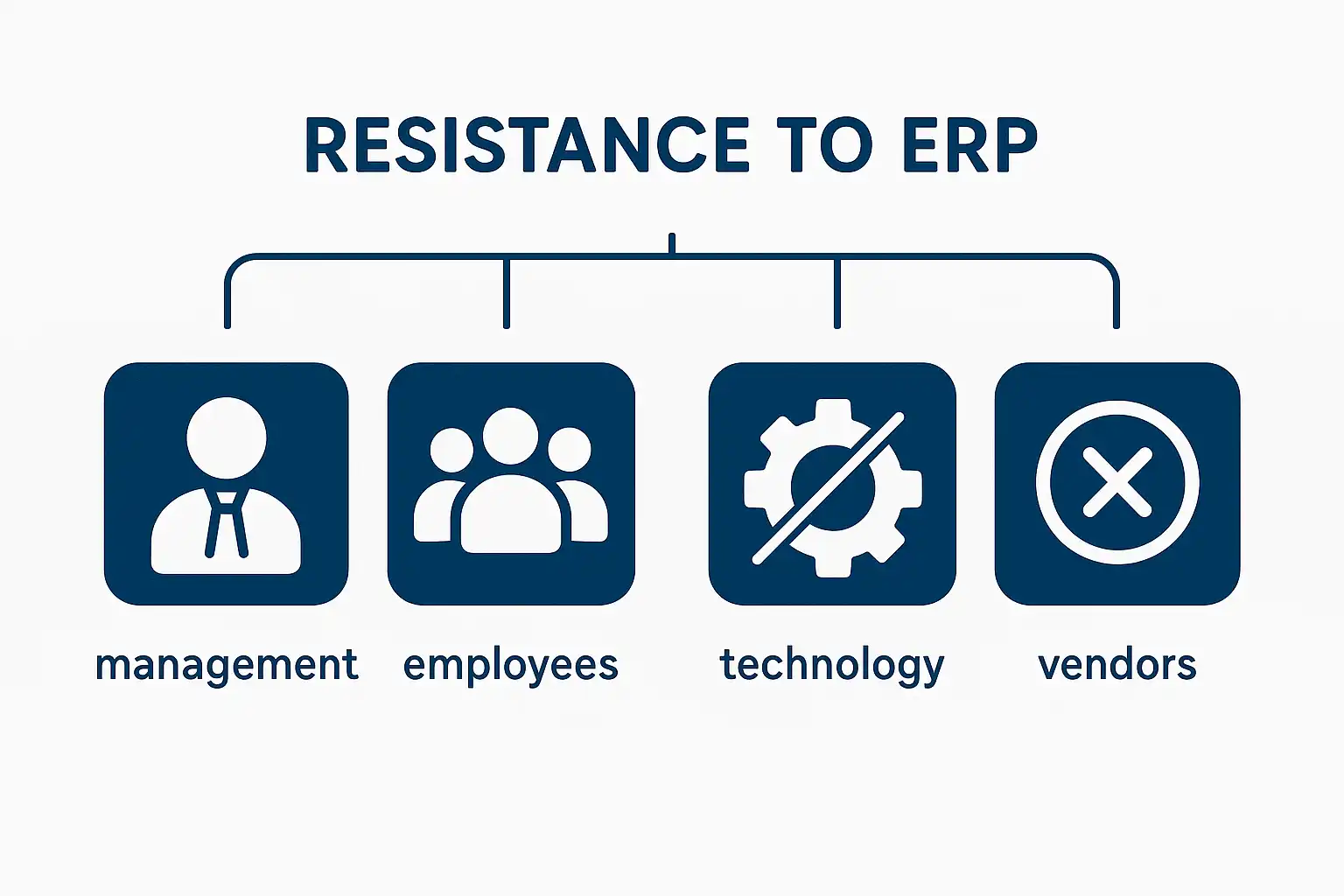 RESISTANCE TO ERP

management

employees

technology

vendors